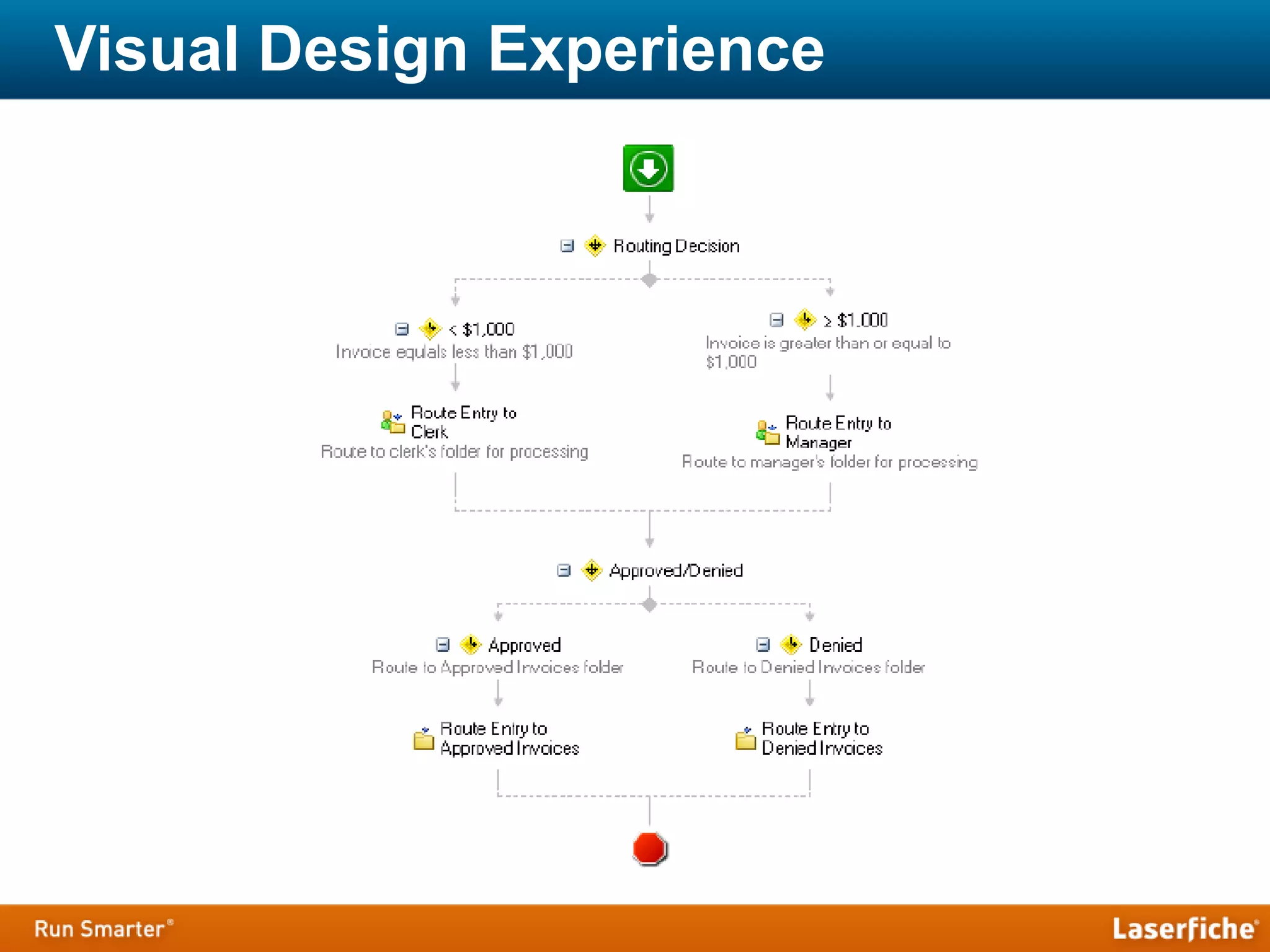 Visual Design Experience

Routing Decision

< $1,000
Invoice equals less than $1,000

Route Entry to Clerk
Route to clerk's folder for processing

≥ $1,000
Invoice is greater than or equal to $1,000

Route Entry to Manager
Route to manager's folder for processing

Approved/Denied

Approved
Route to Approved Invoices folder

Route Entry to Approved Invoices

Denied
Route to Denied Invoices folder

Route Entry to Denied Invoices

Run Smarter®

Laserfiche®